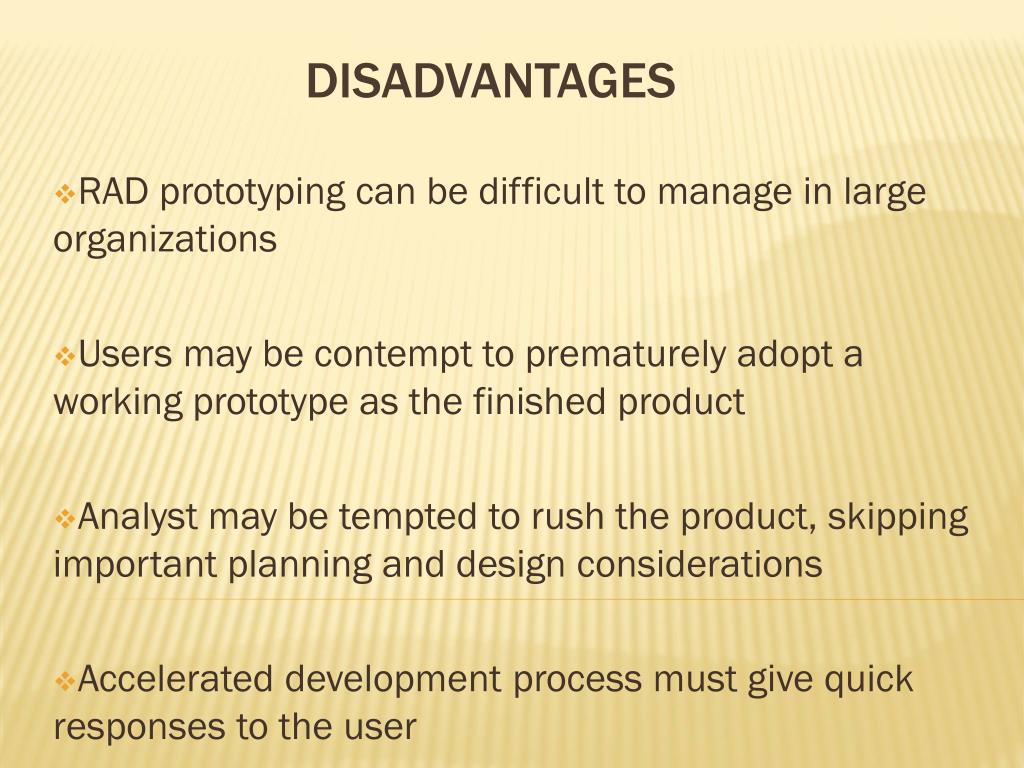 DISADVANTAGES

❖RAD prototyping can be difficult to manage in large organizations

❖Users may be contempt to prematurely adopt a working prototype as the finished product

❖Analyst may be tempted to rush the product, skipping important planning and design considerations

❖Accelerated development process must give quick responses to the user